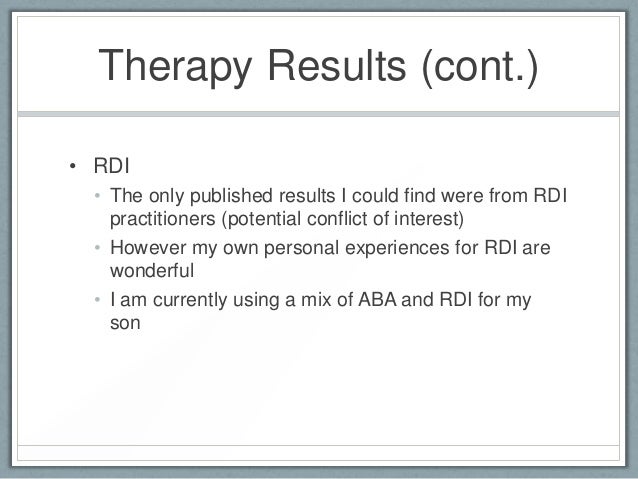 Therapy Results (cont.)

• RDI
• The only published results I could find were from RDI practitioners (potential conflict of interest)
• However my own personal experiences for RDI are wonderful
• I am currently using a mix of ABA and RDI for my son